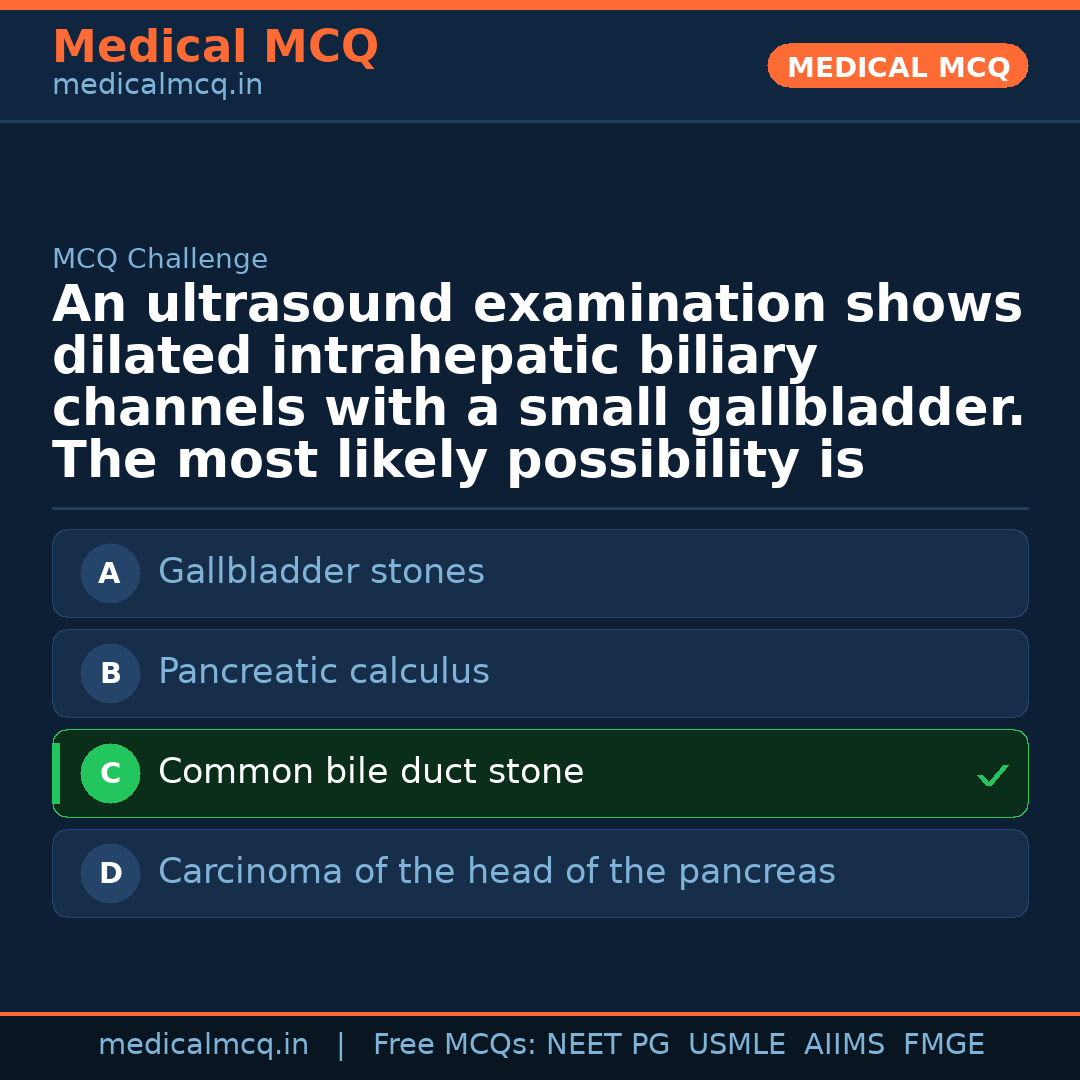 Medical MCQ
medicalmcq.in

MEDICAL MCQ

MCQ Challenge

An ultrasound examination shows dilated intrahepatic biliary channels with a small gallbladder. The most likely possibility is

A Gallbladder stones

B Pancreatic calculus

C Common bile duct stone ✓

D Carcinoma of the head of the pancreas

medicalmcq.in | Free MCQs: NEET PG USMLE AIIMS FMGE